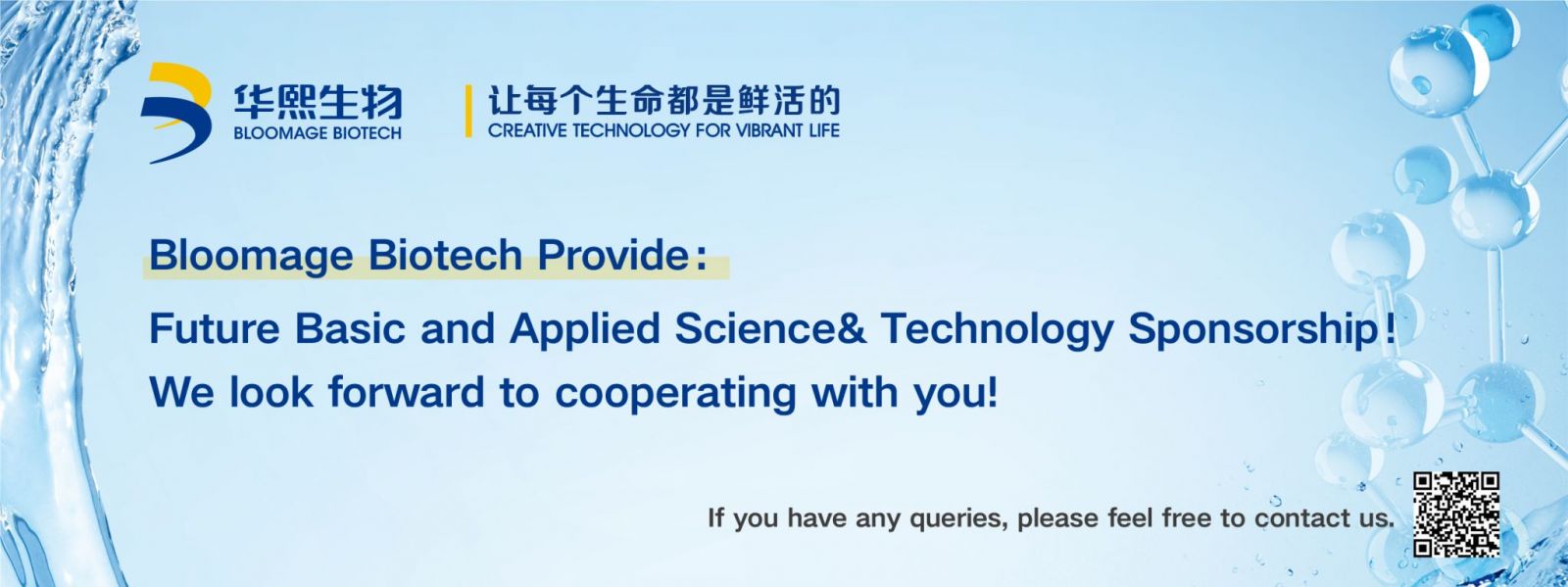 华熙生物
BLOOMAGE BIOTECH

让每个生命都是鲜活的
CREATIVE TECHNOLOGY FOR VIBRANT LIFE

Bloomage Biotech Provide:

Future Basic and Applied Science& Technology Sponsorship!
We look forward to cooperating with you!

If you have any queries, please feel free to contact us.